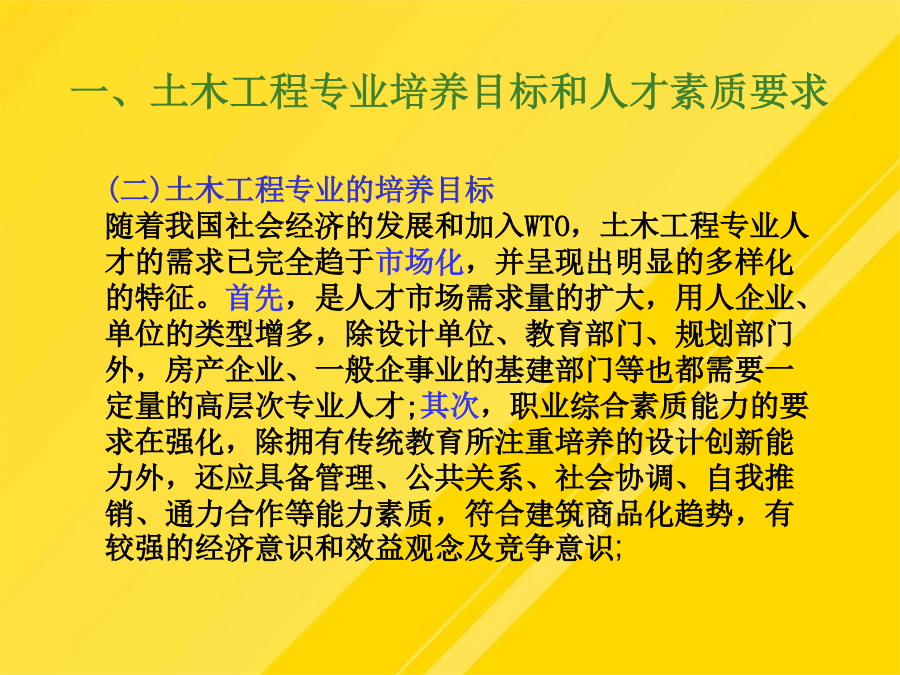 一、土木工程专业培养目标和人才素质要求

(二)土木工程专业的培养目标
随着我国社会经济的发展和加入WTO，土木工程专业人才的需求已完全趋于市场化，并呈现出明显的多样化的特征。首先，是人才市场需求量的扩大，用人企业、单位的类型增多，除设计单位、教育部门、规划部门外，房产企业、一般企事业的基建部门等也都需要一定量的高层次专业人才;其次，职业综合素质能力的要求在强化，除拥有传统教育所注重培养的设计创新能力外，还应具备管理、公共关系、社会协调、自我推销、通力合作等能力素质，符合建筑商品化趋势，有较强的经济意识和效益观念及竞争意识;